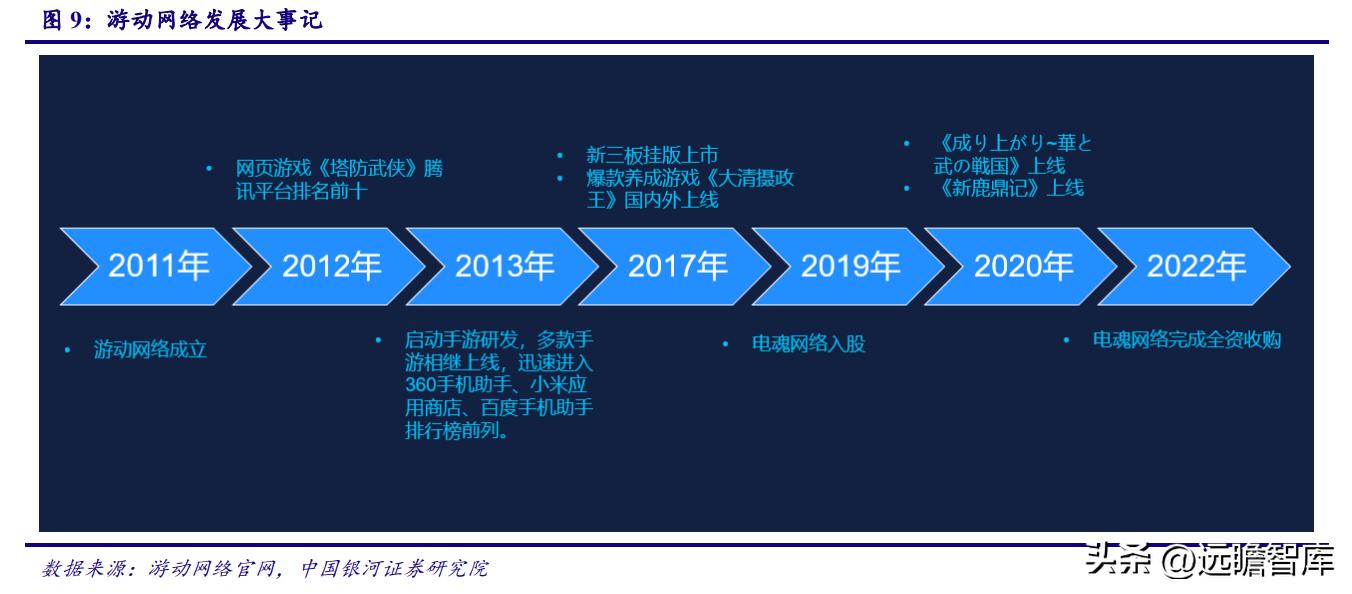 图 9：游动网络发展大事记

• 网页游戏《塔防武侠》腾讯平台排名前十

• 新三板挂版上市
• 爆款养成游戏《大清摄政王》国内外上线

• 《成り上がり~華と武の戦国》上线
• 《新鹿鼎记》上线

2011年 2012年 2013年 2017年 2019年 2020年 2022年

• 游动网络成立

• 启动手游研发，多款手游相继上线，迅速进入360手机助手、小米应用商店、百度手机助手排行榜前列。

• 电魂网络入股

• 电魂网络完成全资收购

数据来源：游动网络官网，中国银河证券研究院

头条 @远瞻智库